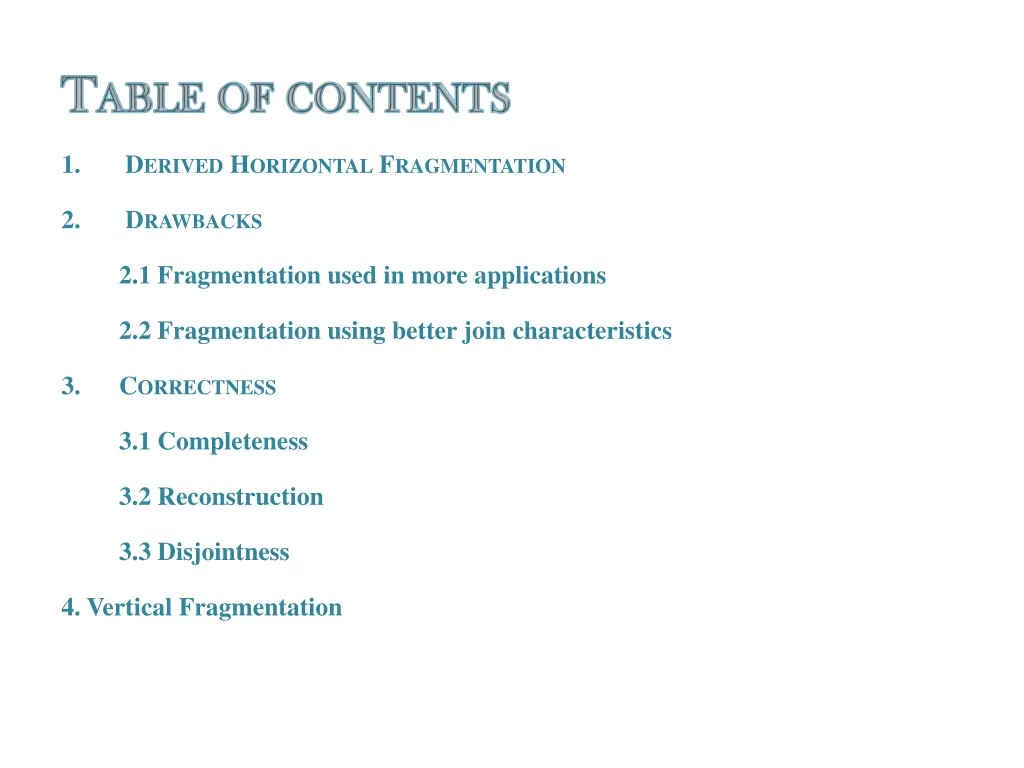 TABLE OF CONTENTS

1. DERIVED HORIZONTAL FRAGMENTATION

2. DRAWBACKS

2.1 Fragmentation used in more applications

2.2 Fragmentation using better join characteristics

3. CORRECTNESS

3.1 Completeness

3.2 Reconstruction

3.3 Disjointness

4. Vertical Fragmentation